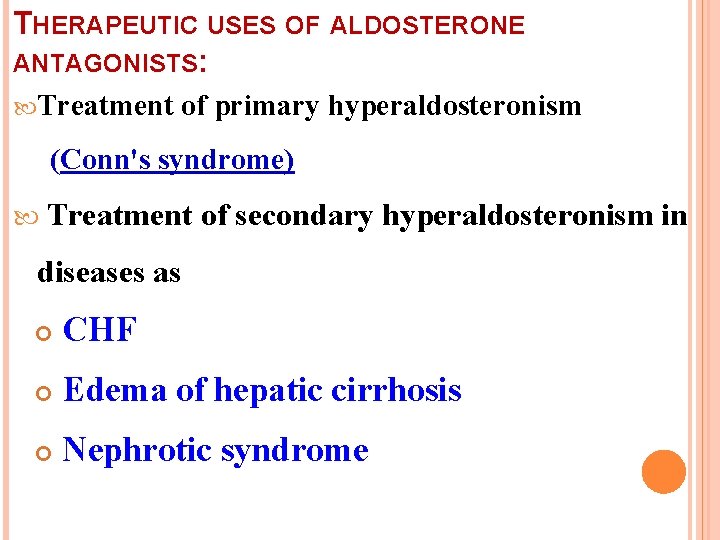 THERAPEUTIC USES OF ALDOSTERONE ANTAGONISTS:

Treatment of primary hyperaldosteronism (Conn's syndrome)

Treatment of secondary hyperaldosteronism in diseases as

CHF

Edema of hepatic cirrhosis

Nephrotic syndrome